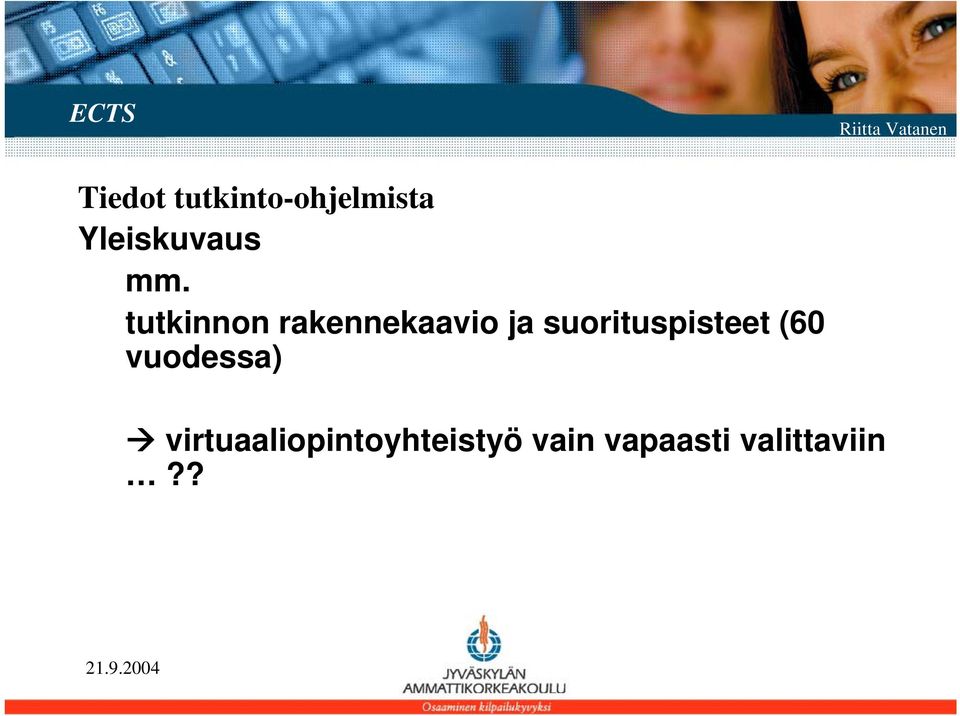 ECTS

Riitta Vatanen

Tiedot tutkinto-ohjelmista

Yleiskuvaus

mm.

tutkinnon rakennekaavio ja suorituspisteet (60 vuodessa)

→ virtuaaliopintoyhteistyö vain vapaasti valittaviin … ??

21.9.2004

JYVÄSKYLÄN AMMATTIKORKEAKOULU

Osaaminen kilpailukyvyksi